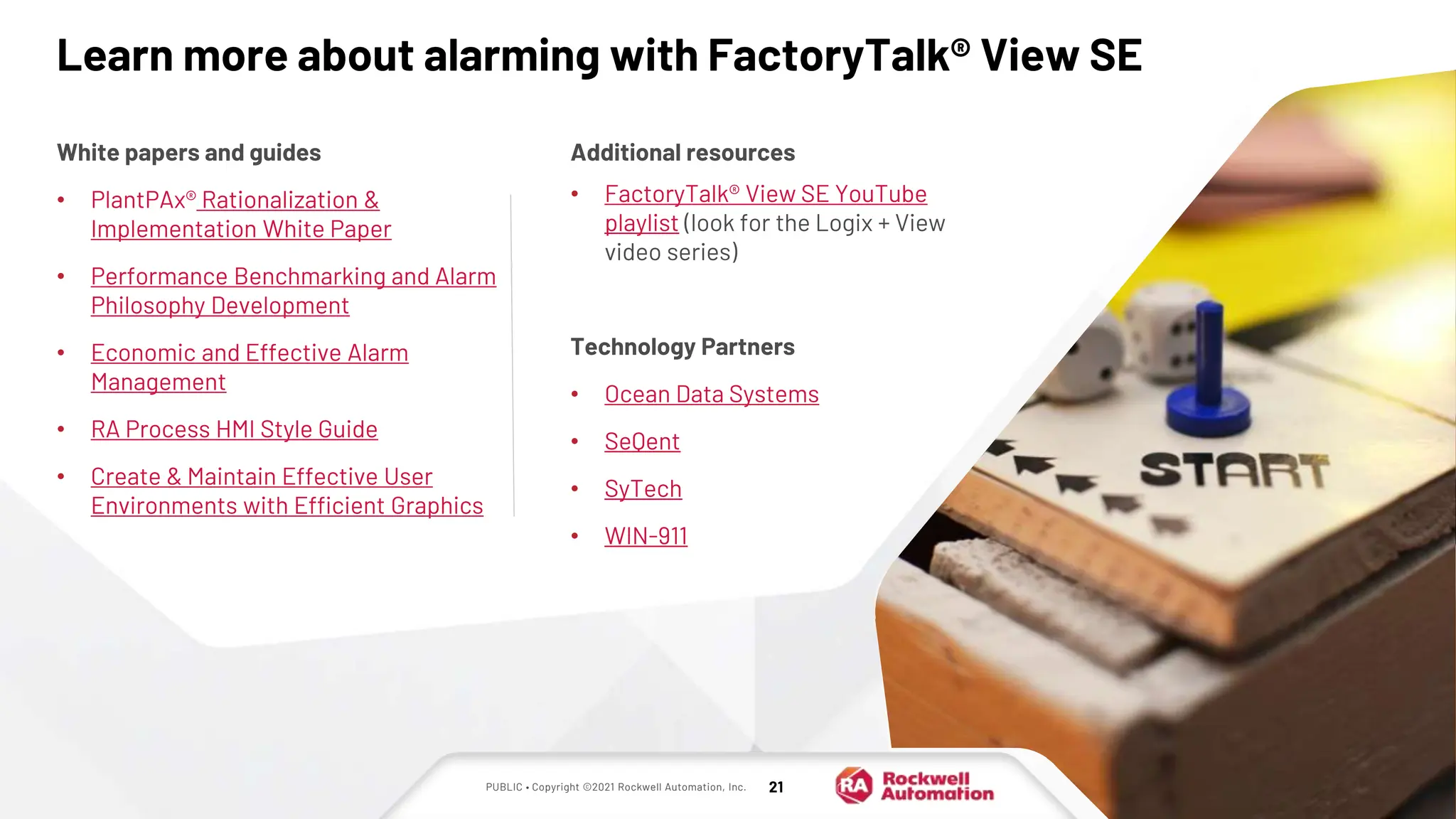 Learn more about alarming with FactoryTalk® View SE

White papers and guides

• PlantPAx® Rationalization & Implementation White Paper
• Performance Benchmarking and Alarm Philosophy Development
• Economic and Effective Alarm Management
• RA Process HMI Style Guide
• Create & Maintain Effective User Environments with Efficient Graphics

Additional resources

• FactoryTalk® View SE YouTube playlist (look for the Logix + View video series)

Technology Partners

• Ocean Data Systems
• SeQent
• SyTech
• WIN-911

START

PUBLIC • Copyright ©2021 Rockwell Automation, Inc. 21

RA Rockwell Automation